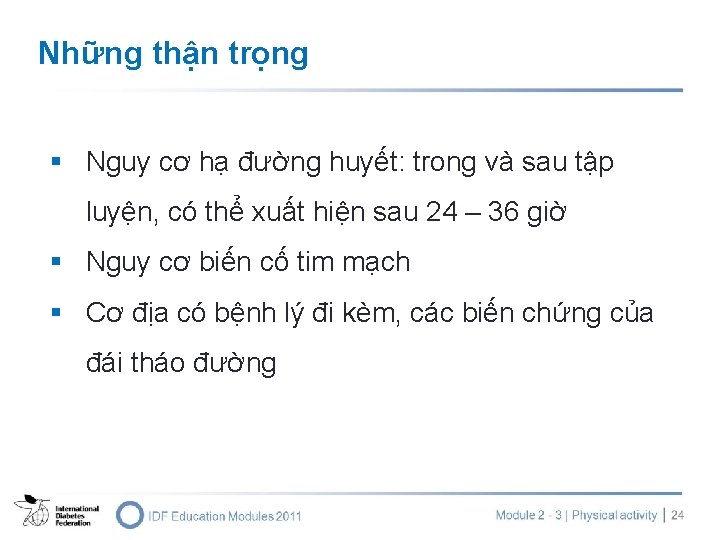 Những thận trọng

▪ Nguy cơ hạ đường huyết: trong và sau tập luyện, có thể xuất hiện sau 24 – 36 giờ
▪ Nguy cơ biến cố tim mạch
▪ Cơ địa có bệnh lý đi kèm, các biến chứng của đái tháo đường

International Diabetes Federation

IDF Education Modules 2011

Module 2 - 3 | Physical activity | 24